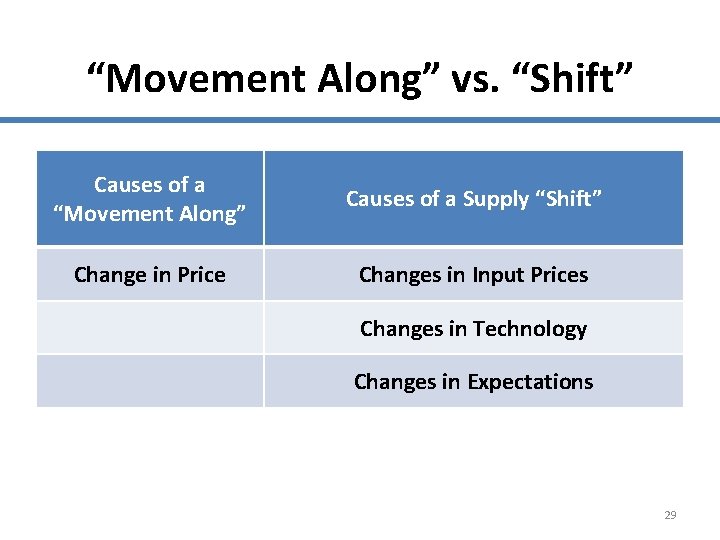 “Movement Along” vs. “Shift”

| Causes of a “Movement Along” | Causes of a Supply “Shift” |
|---|---|
| Change in Price | Changes in Input Prices |
| | Changes in Technology |
| | Changes in Expectations |

29